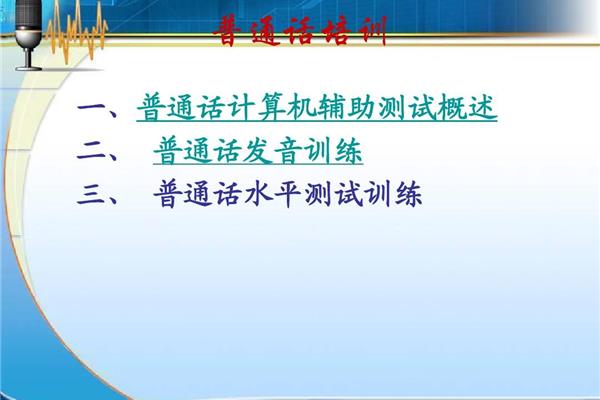 普通话培训

一、普通话计算机辅助测试概述

二、 普通话发音训练

三、 普通话水平测试训练